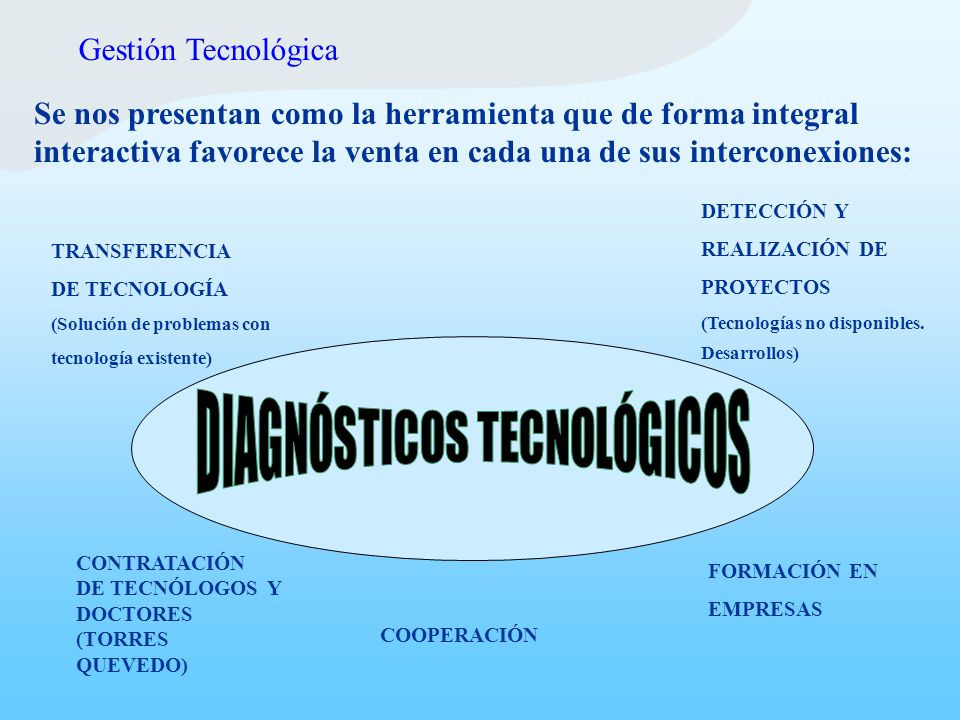 Gestión Tecnológica

Se nos presentan como la herramienta que de forma integral interactiva favorece la venta en cada una de sus interconexiones:

TRANSFERENCIA DE TECNOLOGÍA
(Solución de problemas con tecnología existente)

DETECCIÓN Y REALIZACIÓN DE PROYECTOS
(Tecnologías no disponibles. Desarrollos)

DIAGNÓSTICOS TECNOLÓGICOS

CONTRATACIÓN DE TECNÓLOGOS Y DOCTORES (TORRES QUEVEDO)

COOPERACIÓN

FORMACIÓN EN EMPRESAS